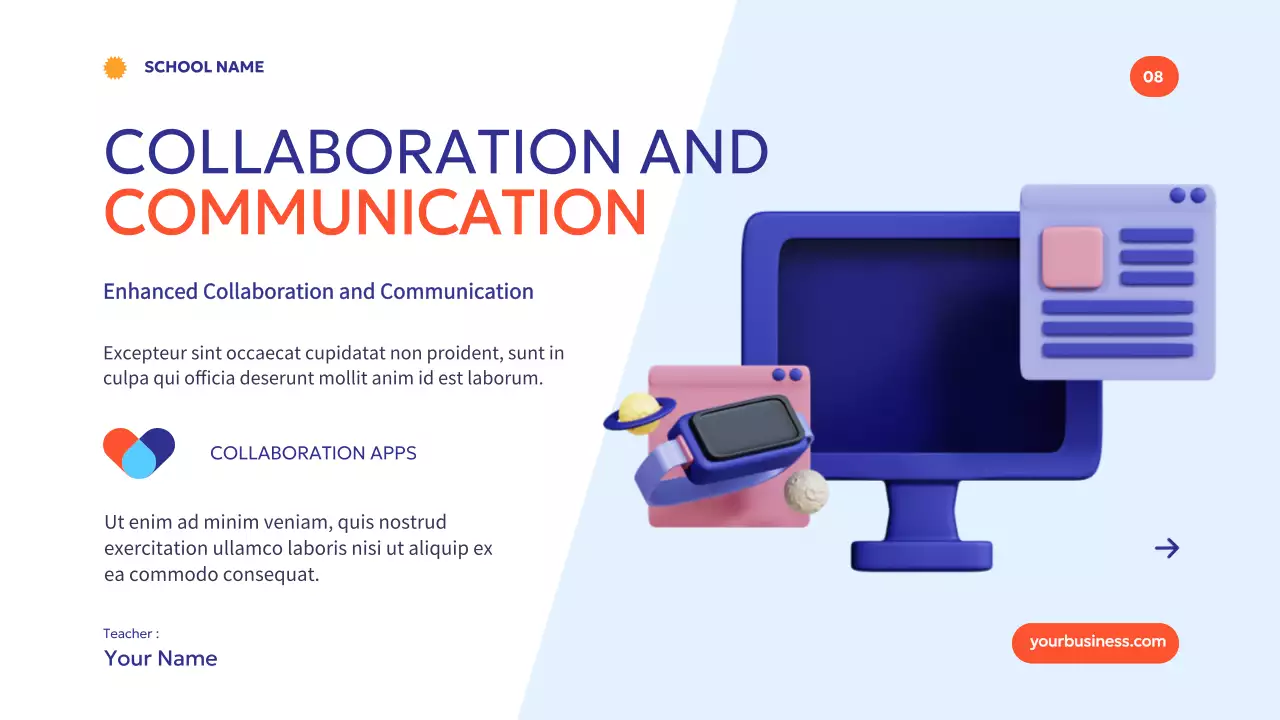 SCHOOL NAME

08

COLLABORATION AND COMMUNICATION

Enhanced Collaboration and Communication

Excepteur sint occaecat cupidatat non proident, sunt in culpa qui officia deserunt mollit anim id est laborum.

COLLABORATION APPS

Ut enim ad minim veniam, quis nostrud exercitation ullamco laboris nisi ut aliquip ex ea commodo consequat.

Teacher :
Your Name

yourbusiness.com